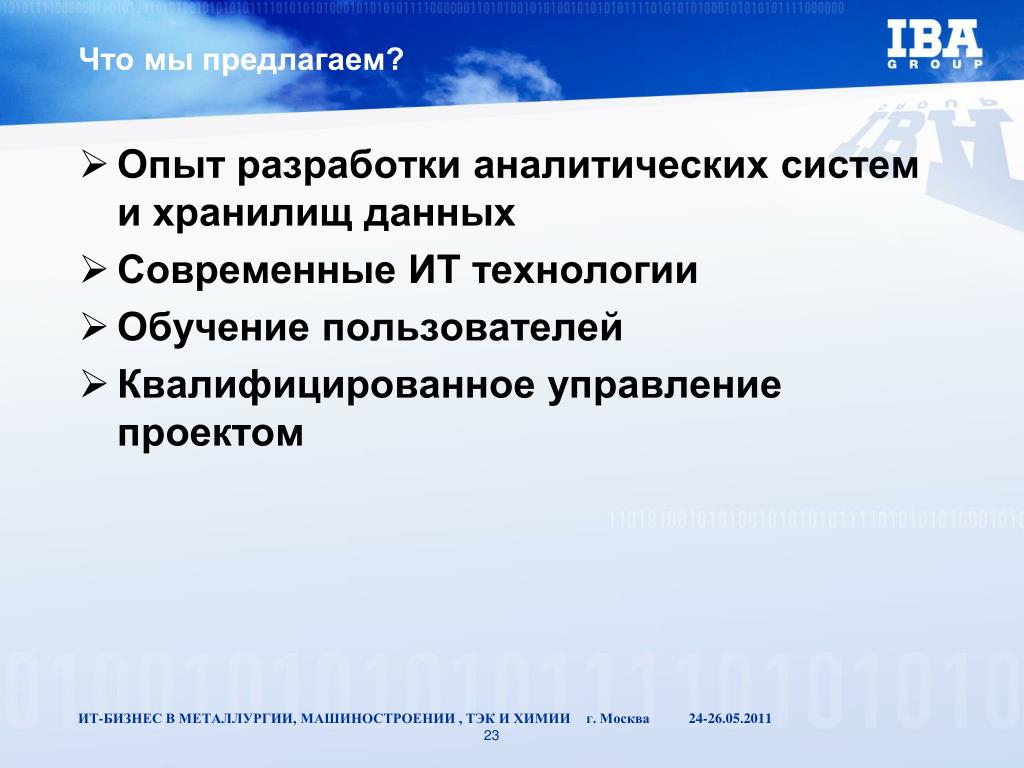 Что мы предлагаем?

IBA GROUP

➢ Опыт разработки аналитических систем и хранилищ данных
➢ Современные ИТ технологии
➢ Обучение пользователей
➢ Квалифицированное управление проектом

ИТ-БИЗНЕС В МЕТАЛЛУРГИИ, МАШИНОСТРОЕНИИ , ТЭК И ХИМИИ г. Москва 24-26.05.2011
23